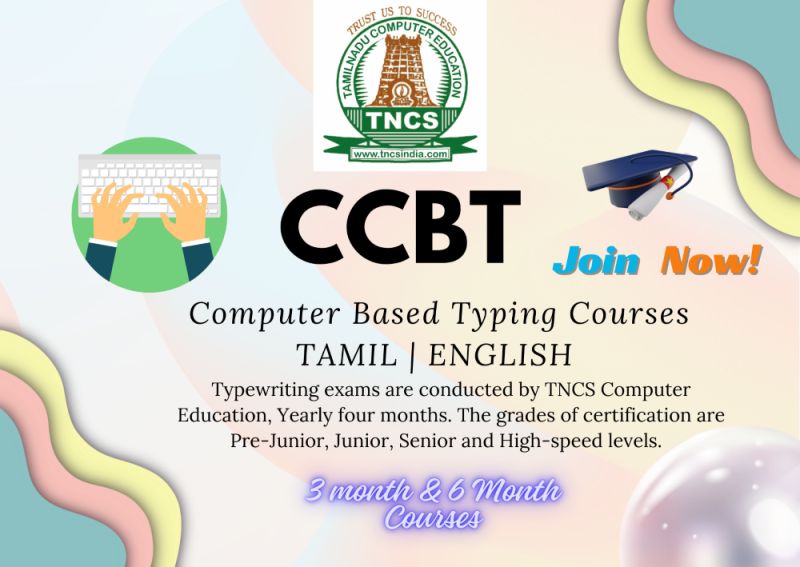 TRUST US TO SUCCESS
TAMILNADU COMPUTER EDUCATION
TNCS
www.tncsindia.com

CCBT

Join Now!

Computer Based Typing Courses
TAMIL | ENGLISH

Typewriting exams are conducted by TNCS Computer Education, Yearly four months. The grades of certification are Pre-Junior, Junior, Senior and High-speed levels.

3 month & 6 Month Courses